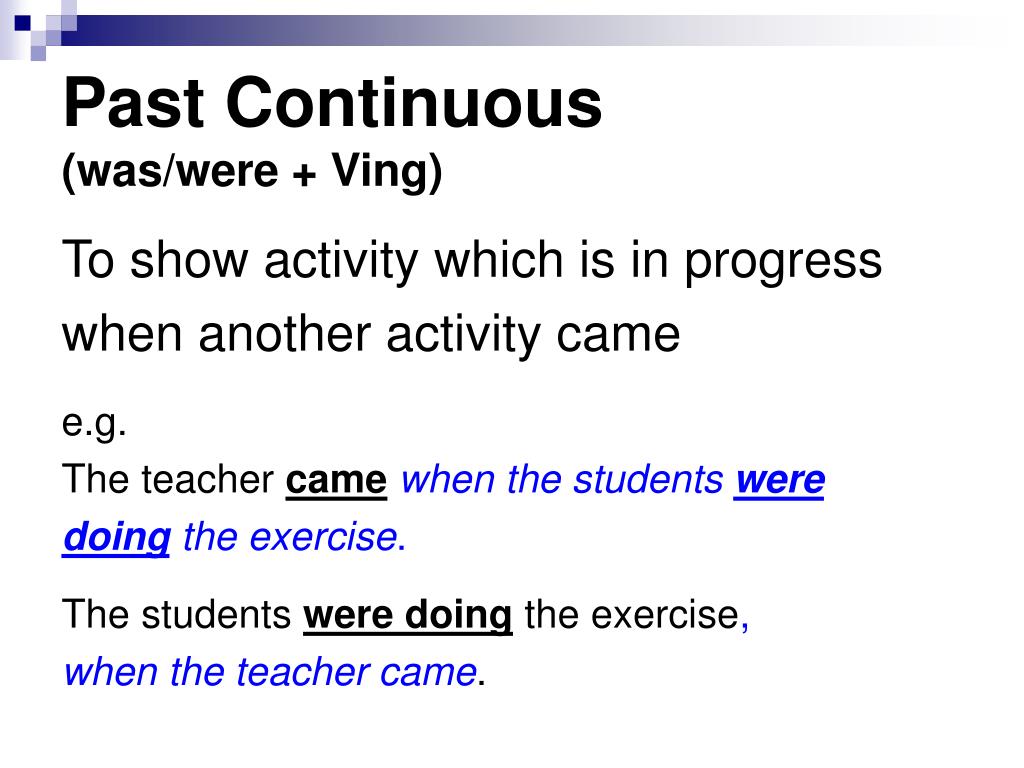 Past Continuous
(was/were + Ving)

To show activity which is in progress when another activity came

e.g.
The teacher came when the students were doing the exercise.

The students were doing the exercise, when the teacher came.